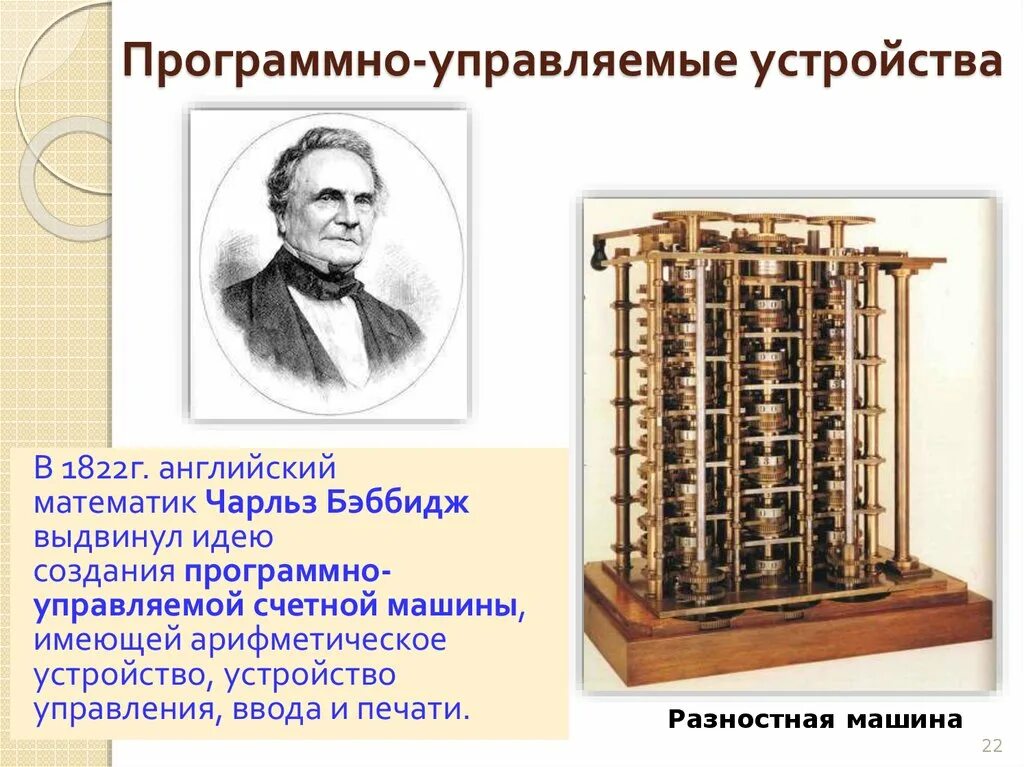 Программно-управляемые устройства

В 1822г. английский математик Чарльз Бэббидж выдвинул идею создания программно-управляемой счетной машины, имеющей арифметическое устройство, устройство управления, ввода и печати.

Разностная машина

22